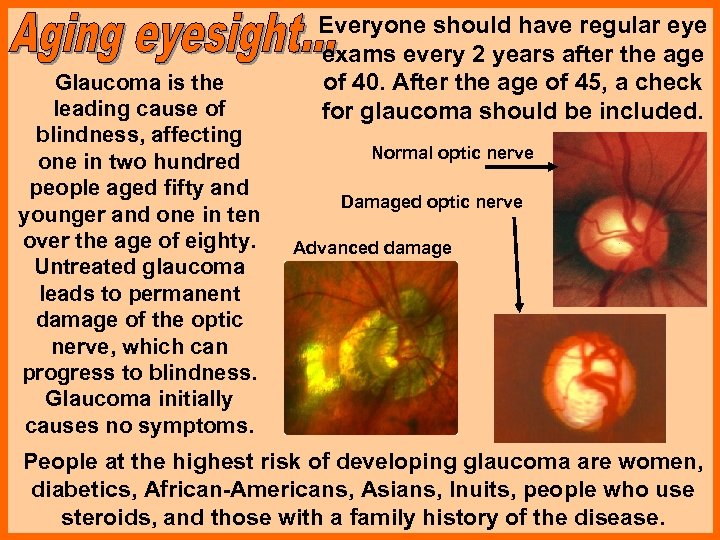 Aging eyesight...

Everyone should have regular eye exams every 2 years after the age of 40. After the age of 45, a check for glaucoma should be included.

Glaucoma is the leading cause of blindness, affecting one in two hundred people aged fifty and younger and one in ten over the age of eighty. Untreated glaucoma leads to permanent damage of the optic nerve, which can progress to blindness. Glaucoma initially causes no symptoms.

Normal optic nerve

Damaged optic nerve

Advanced damage

People at the highest risk of developing glaucoma are women, diabetics, African-Americans, Asians, Inuits, people who use steroids, and those with a family history of the disease.